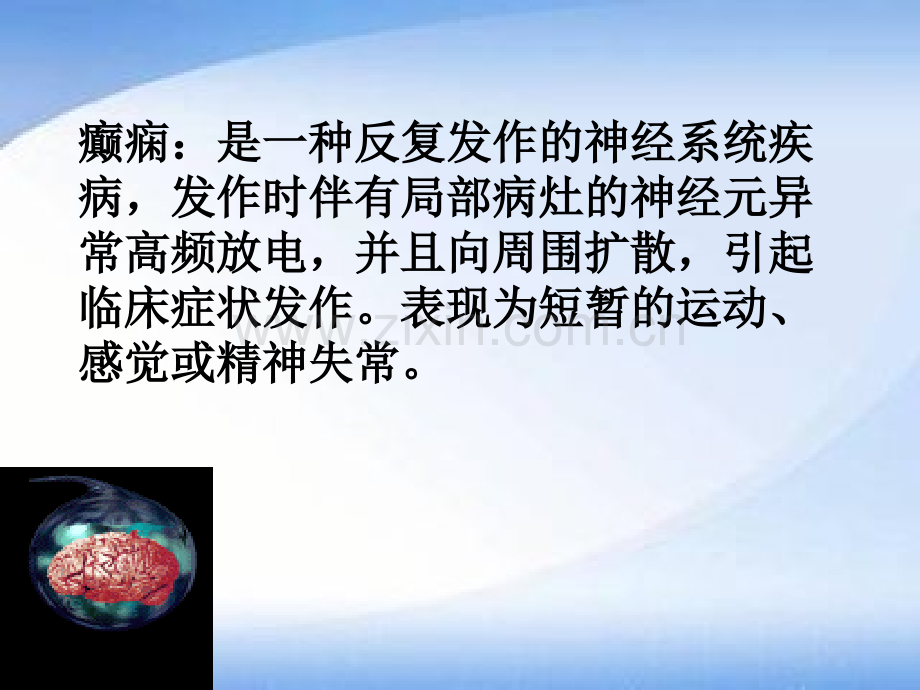 癫痫：是一种反复发作的神经系统疾病，发作时伴有局部病灶的神经元异常高频放电，并且向周围扩散，引起临床症状发作。表现为短暂的运动、感觉或精神失常。

www.zixin.com.cn